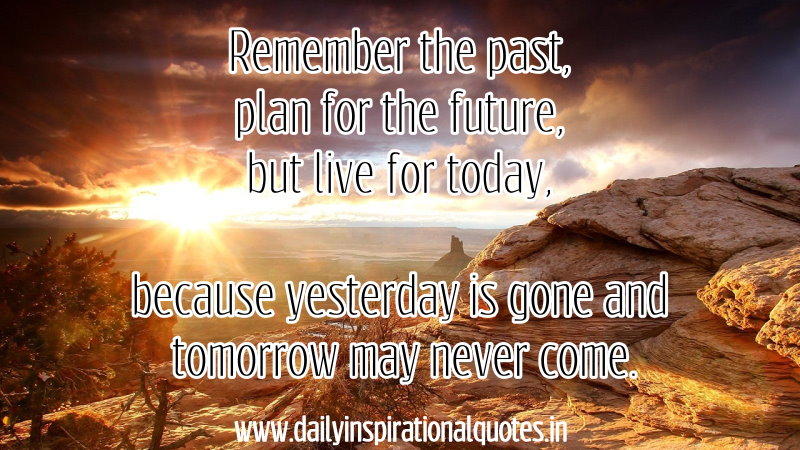 Remember the past,
plan for the future,
but live for today,

because yesterday is gone and tomorrow may never come.

www.dailyinspirationalquotes.in